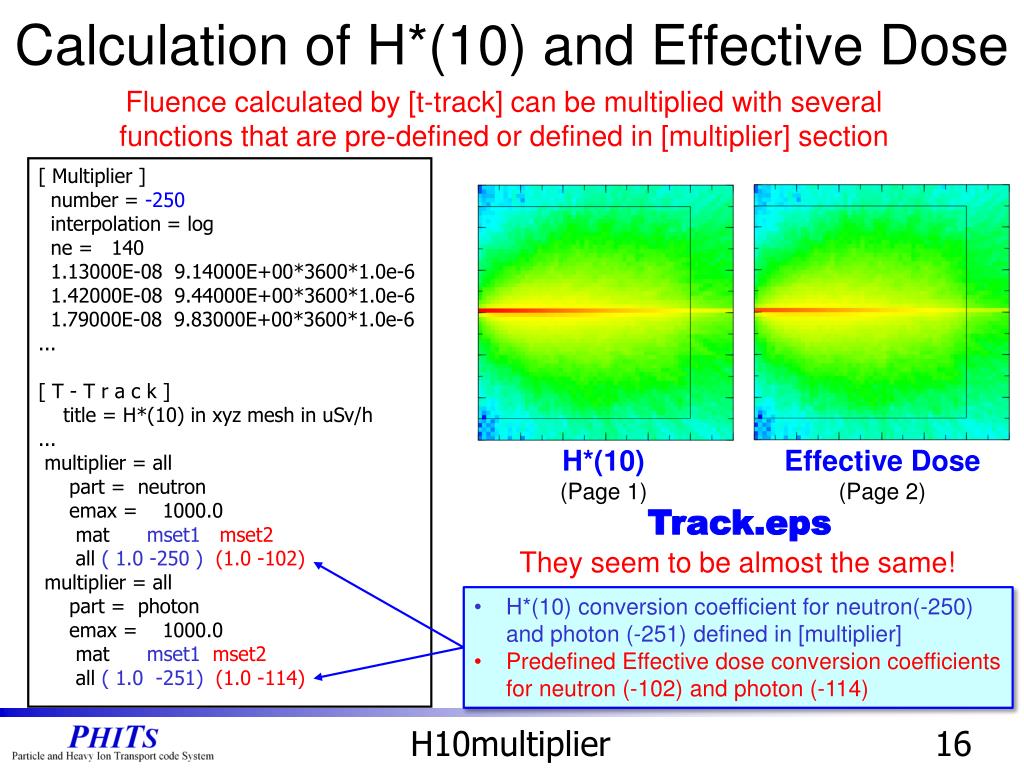 Calculation of H*(10) and Effective Dose

Fluence calculated by [t-track] can be multiplied with several functions that are pre-defined or defined in [multiplier] section

[ Multiplier ]
number = -250
interpolation = log
ne = 140
1.13000E-08 9.14000E+00*3600*1.0e-6
1.42000E-08 9.44000E+00*3600*1.0e-6
1.79000E-08 9.83000E+00*3600*1.0e-6
...

[ T - T r a c k ]
title = H*(10) in xyz mesh in uSv/h
...
multiplier = all
part = neutron
emax = 1000.0
mat mset1 mset2
all ( 1.0 -250 ) (1.0 -102)
multiplier = all
part = photon
emax = 1000.0
mat mset1 mset2
all ( 1.0 -251) (1.0 -114)

H*(10)
(Page 1)

Effective Dose
(Page 2)

Track.eps

They seem to be almost the same!

• H*(10) conversion coefficient for neutron(-250) and photon (-251) defined in [multiplier]
• Predefined Effective dose conversion coefficients for neutron (-102) and photon (-114)

PHITS
Particle and Heavy Ion Transport code System

H10multiplier

16